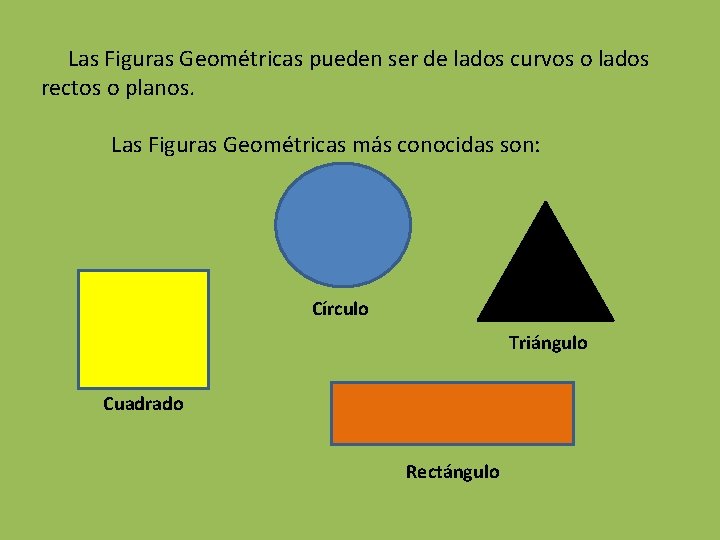 Las Figuras Geométricas pueden ser de lados curvos o lados rectos o planos.

Las Figuras Geométricas más conocidas son:

Círculo

Triángulo

Cuadrado

Rectángulo